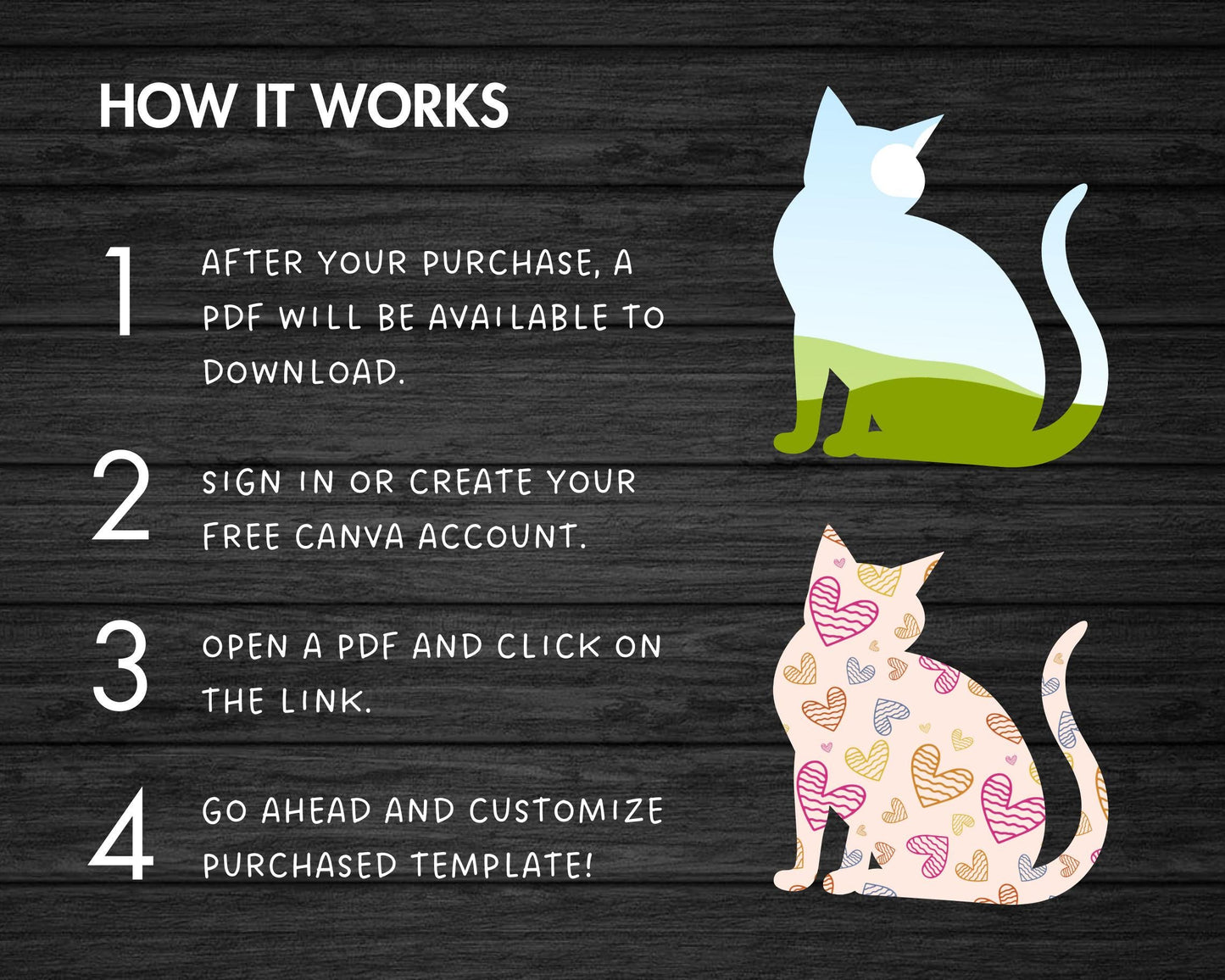 HOW IT WORKS

1 AFTER YOUR PURCHASE, A PDF WILL BE AVAILABLE TO DOWNLOAD.

2 SIGN IN OR CREATE YOUR FREE CANVA ACCOUNT.

3 OPEN A PDF AND CLICK ON THE LINK.

4 GO AHEAD AND CUSTOMIZE PURCHASED TEMPLATE!